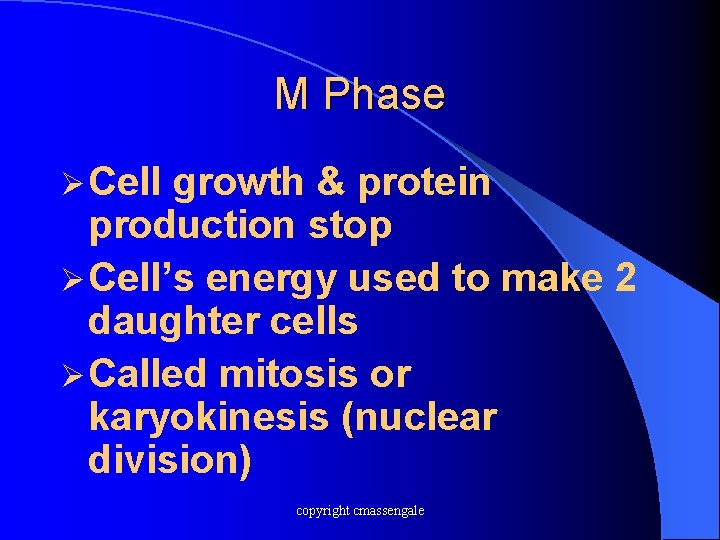 M Phase

➢ Cell growth & protein production stop

➢ Cell's energy used to make 2 daughter cells

➢ Called mitosis or karyokinesis (nuclear division)

copyright cmassengale